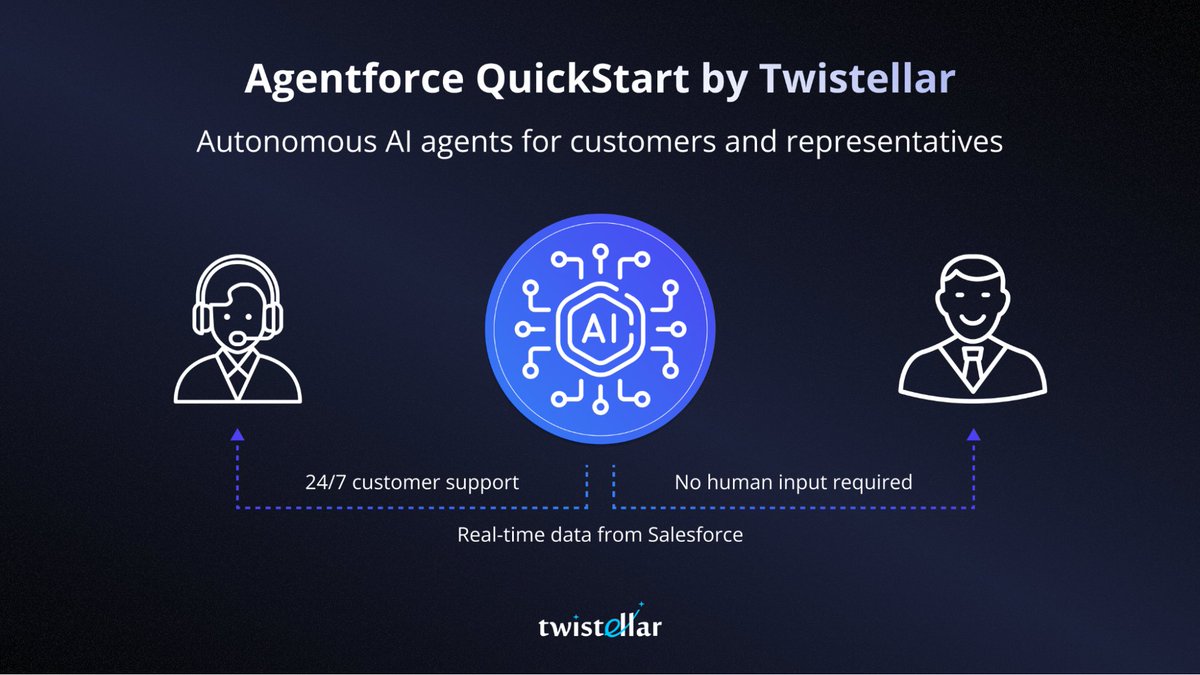 Agentforce QuickStart by Twistellar

Autonomous AI agents for customers and representatives

AI

24/7 customer support

No human input required

Real-time data from Salesforce

twistellar